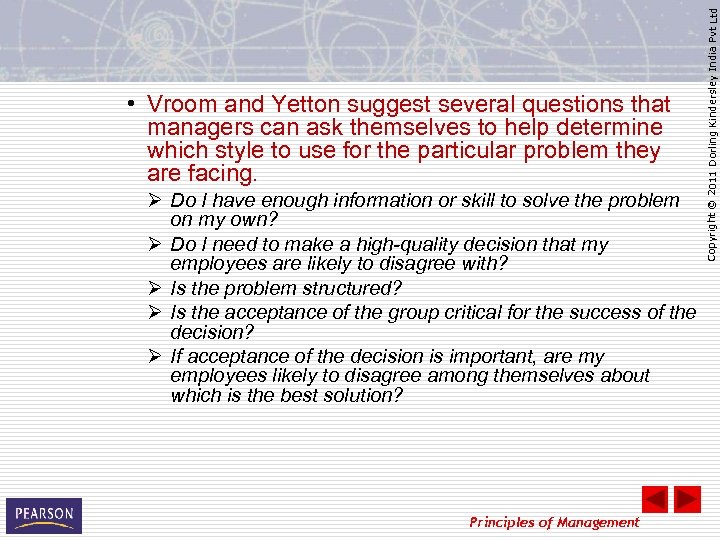 • Vroom and Yetton suggest several questions that managers can ask themselves to help determine which style to use for the particular problem they are facing.

➢ Do I have enough information or skill to solve the problem on my own?

➢ Do I need to make a high-quality decision that my employees are likely to disagree with?

➢ Is the problem structured?

➢ Is the acceptance of the group critical for the success of the decision?

➢ If acceptance of the decision is important, are my employees likely to disagree among themselves about which is the best solution?

Copyright © 2011 Dorling Kindersley India Pvt Ltd

PEARSON

Principles of Management